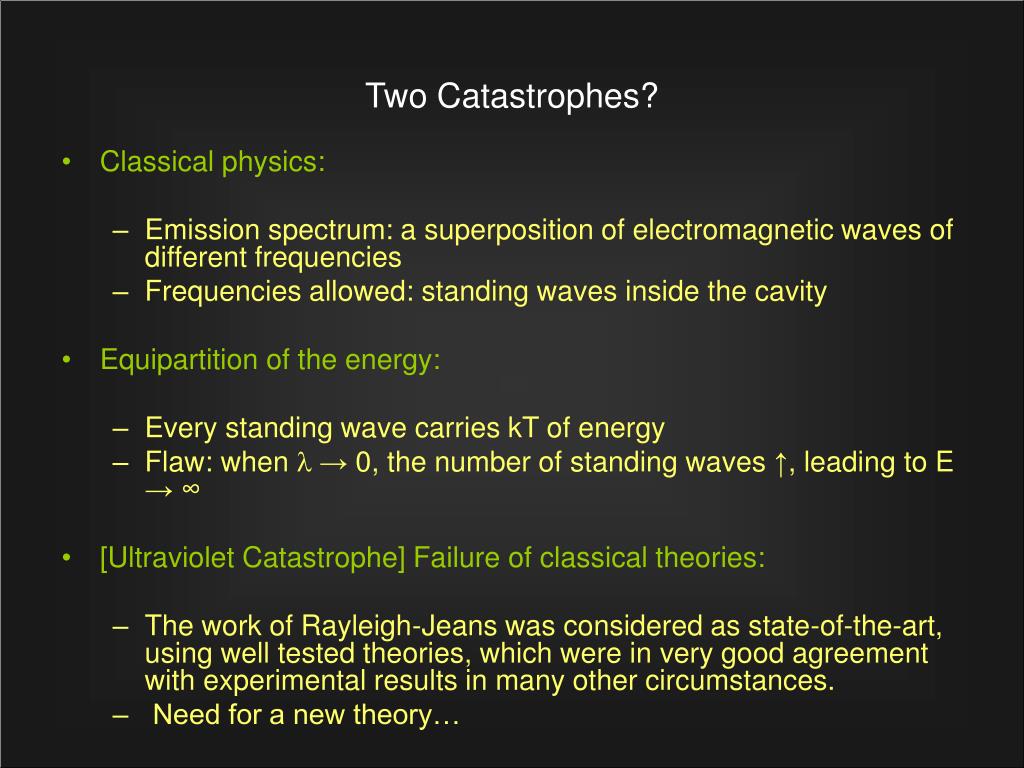 Two Catastrophes?

• Classical physics:

– Emission spectrum: a superposition of electromagnetic waves of different frequencies
– Frequencies allowed: standing waves inside the cavity

• Equipartition of the energy:

– Every standing wave carries kT of energy
– Flaw: when $\lambda \rightarrow 0$, the number of standing waves ↑, leading to E $\rightarrow \infty$

• [Ultraviolet Catastrophe] Failure of classical theories:

– The work of Rayleigh-Jeans was considered as state-of-the-art, using well tested theories, which were in very good agreement with experimental results in many other circumstances.
– Need for a new theory…